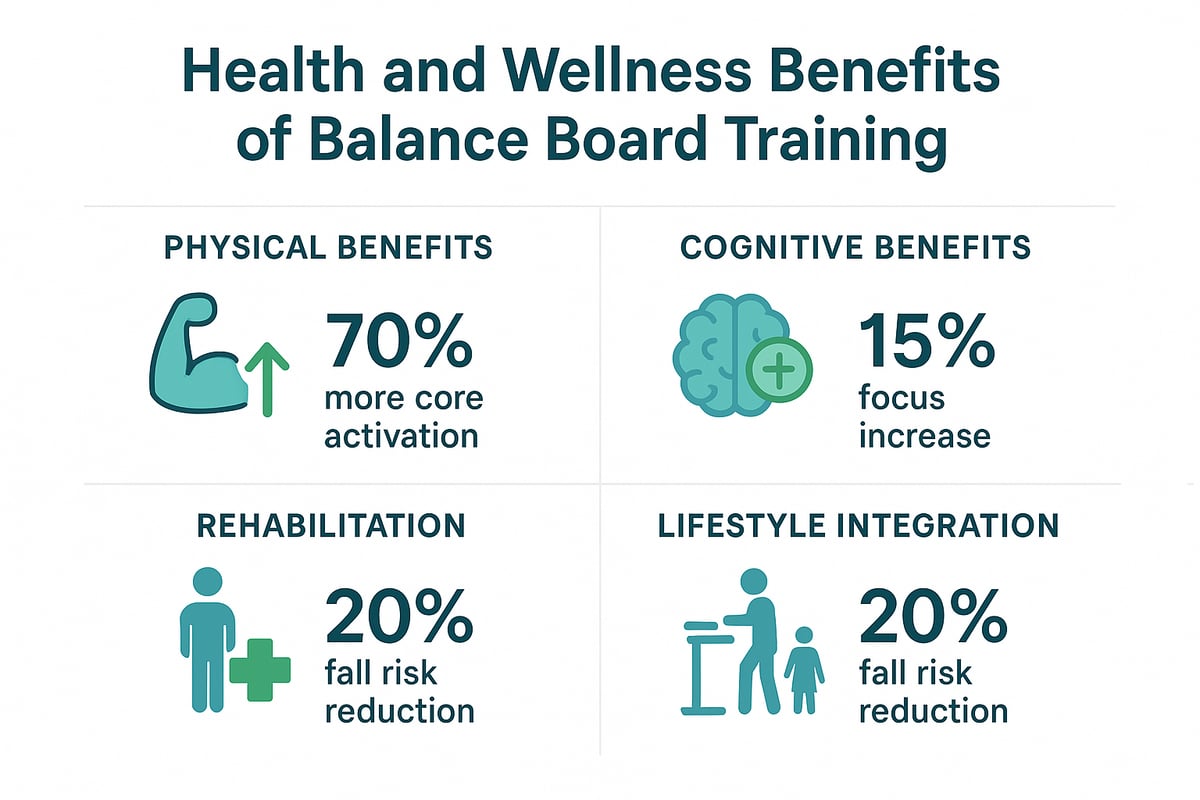 Health and Wellness Benefits of Balance Board Training

PHYSICAL BENEFITS

70% more core activation

COGNITIVE BENEFITS

15% focus increase

REHABILITATION

20% fall risk reduction

LIFESTYLE INTEGRATION

20% fall risk reduction